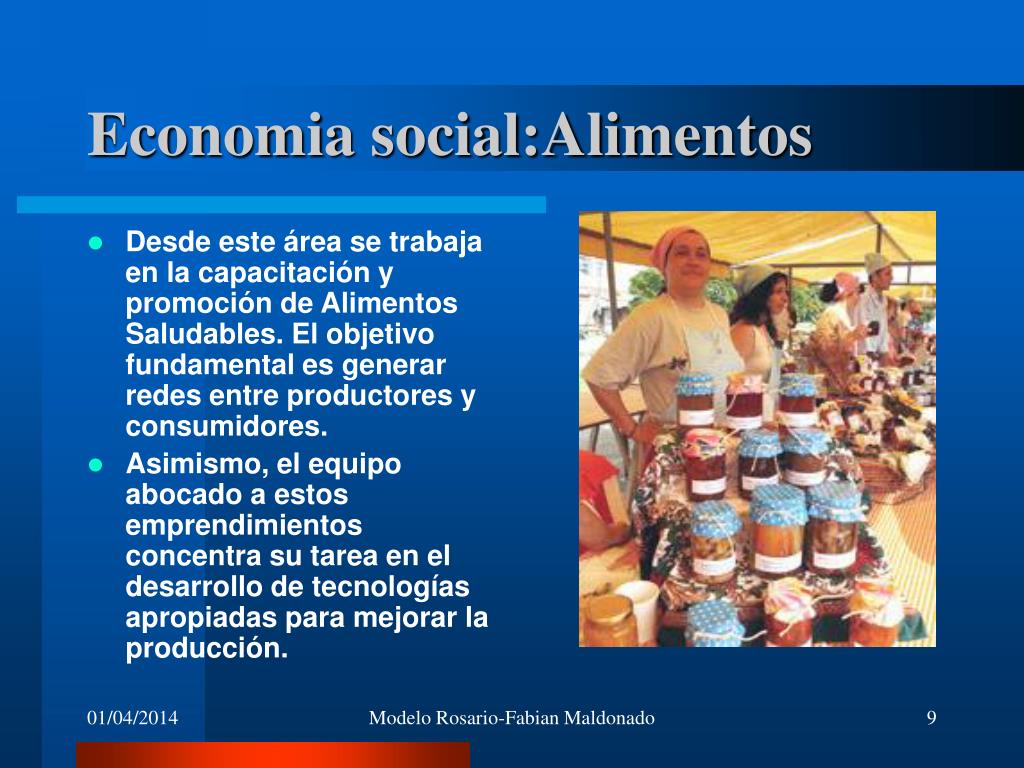 Economia social:Alimentos

- Desde este área se trabaja en la capacitación y promoción de Alimentos Saludables. El objetivo fundamental es generar redes entre productores y consumidores.
- Asimismo, el equipo abocado a estos emprendimientos concentra su tarea en el desarrollo de tecnologías apropiadas para mejorar la producción.

01/04/2014

Modelo Rosario-Fabian Maldonado

9